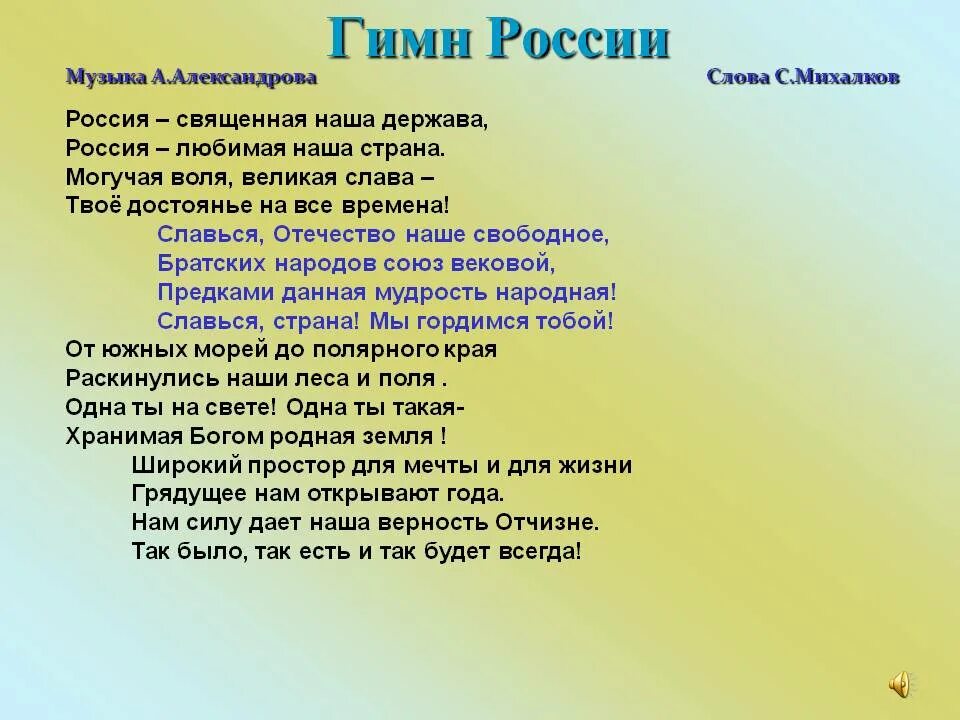 Гимн России

Музыка А.Александрова

Слова С.Михалков

Россия – священная наша держава,
Россия – любимая наша страна.
Могучая воля, великая слава –
Твоё достоянье на все времена!

Славься, Отечество наше свободное,
Братских народов союз вековой,
Предками данная мудрость народная!
Славься, страна! Мы гордимся тобой!

От южных морей до полярного края
Раскинулись наши леса и поля .
Одна ты на свете! Одна ты такая-
Хранимая Богом родная земля !

Широкий простор для мечты и для жизни
Грядущее нам открывают года.
Нам силу дает наша верность Отчизне.
Так было, так есть и так будет всегда!